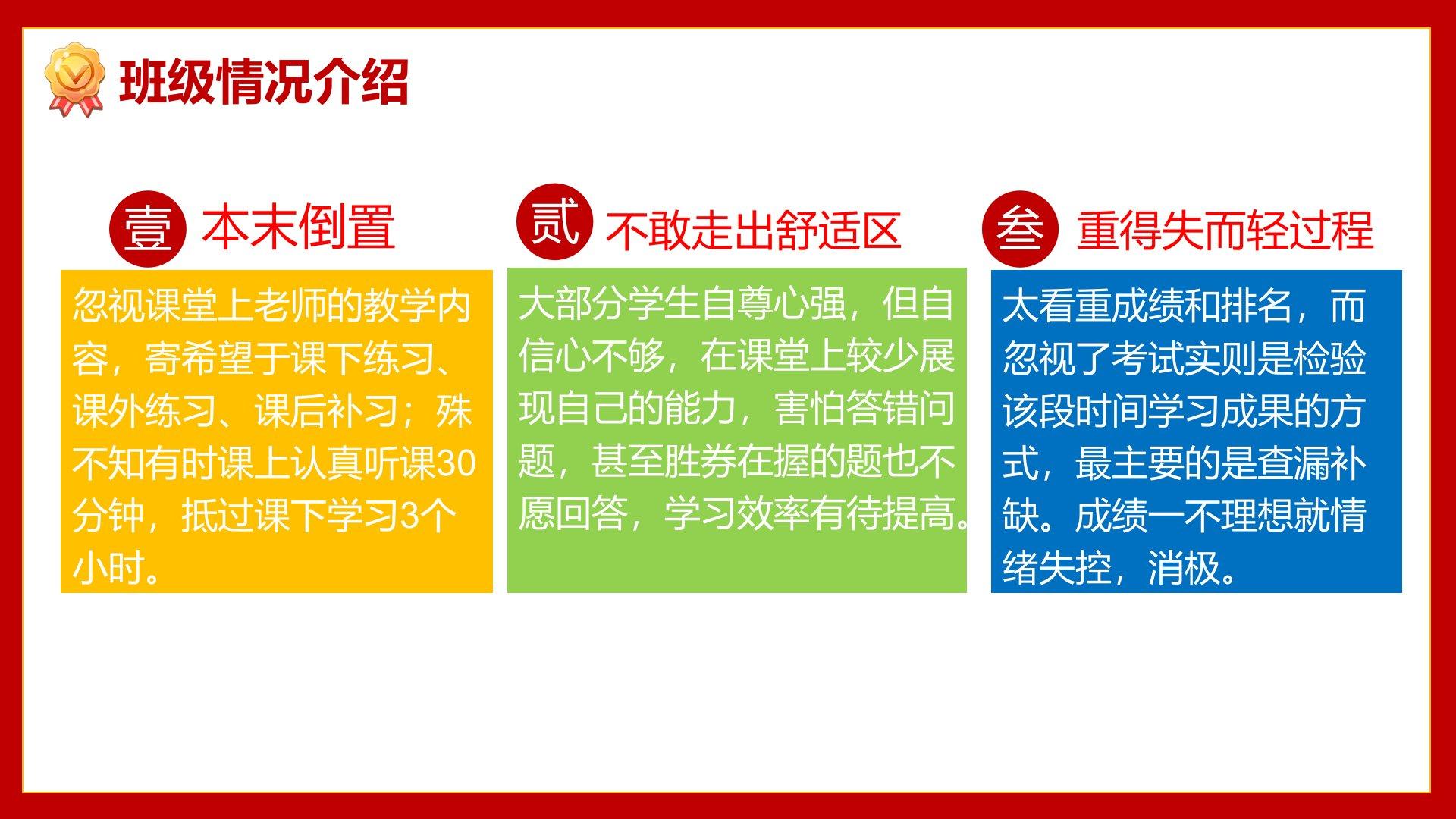 班级情况介绍

壹 本末倒置

忽视课堂上老师的教学内容，寄希望于课下练习、课外练习、课后补习；殊不知有时课上认真听课30分钟，抵过课下学习3个小时。

贰 不敢走出舒适区

大部分学生自尊心强，但自信心不够，在课堂上较少展现自己的能力，害怕答错问题，甚至胜券在握的题也不愿回答，学习效率有待提高。

叁 重得失而轻过程

太看重成绩和排名，而忽视了考试实则是检验该段时间学习成果的方式，最主要的是查漏补缺。成绩一不理想就情绪失控，消极。